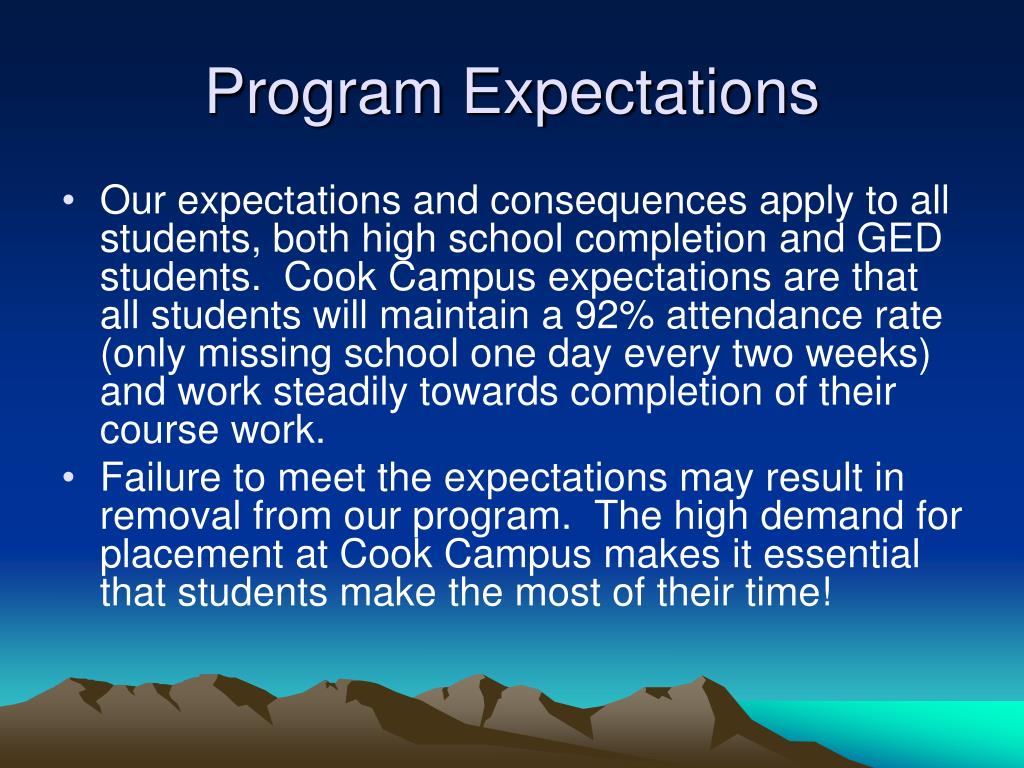 Program Expectations

• Our expectations and consequences apply to all students, both high school completion and GED students. Cook Campus expectations are that all students will maintain a 92% attendance rate (only missing school one day every two weeks) and work steadily towards completion of their course work.

• Failure to meet the expectations may result in removal from our program. The high demand for placement at Cook Campus makes it essential that students make the most of their time!